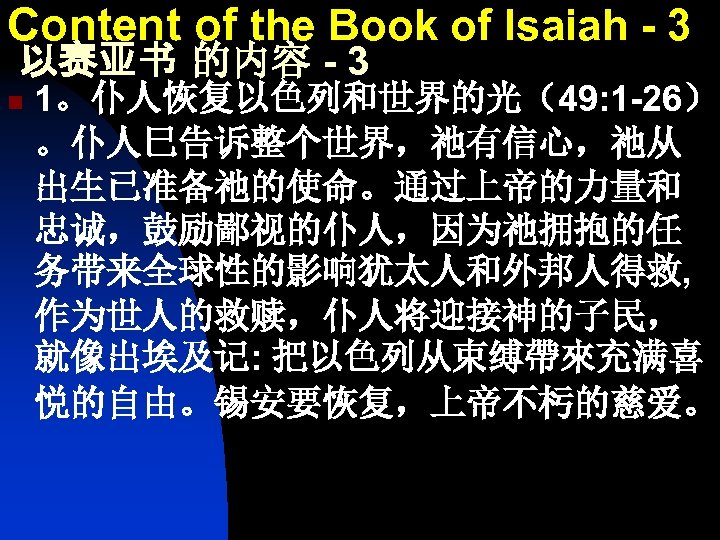 Content of the Book of Isaiah - 3
以赛亚书 的内容 - 3

1。仆人恢复以色列和世界的光（49:1-26）。仆人已告诉整个世界，祂有信心，祂从出生已准备祂的使命。通过上帝的力量和忠诚，鼓励鄙视的仆人，因为祂拥抱的任务带来全球性的影响犹太人和外邦人得救，作为世人的救赎，仆人将迎接神的子民，就像出埃及记: 把以色列从束缚帶來充满喜悦的自由。锡安要恢复，上帝不朽的慈爱。